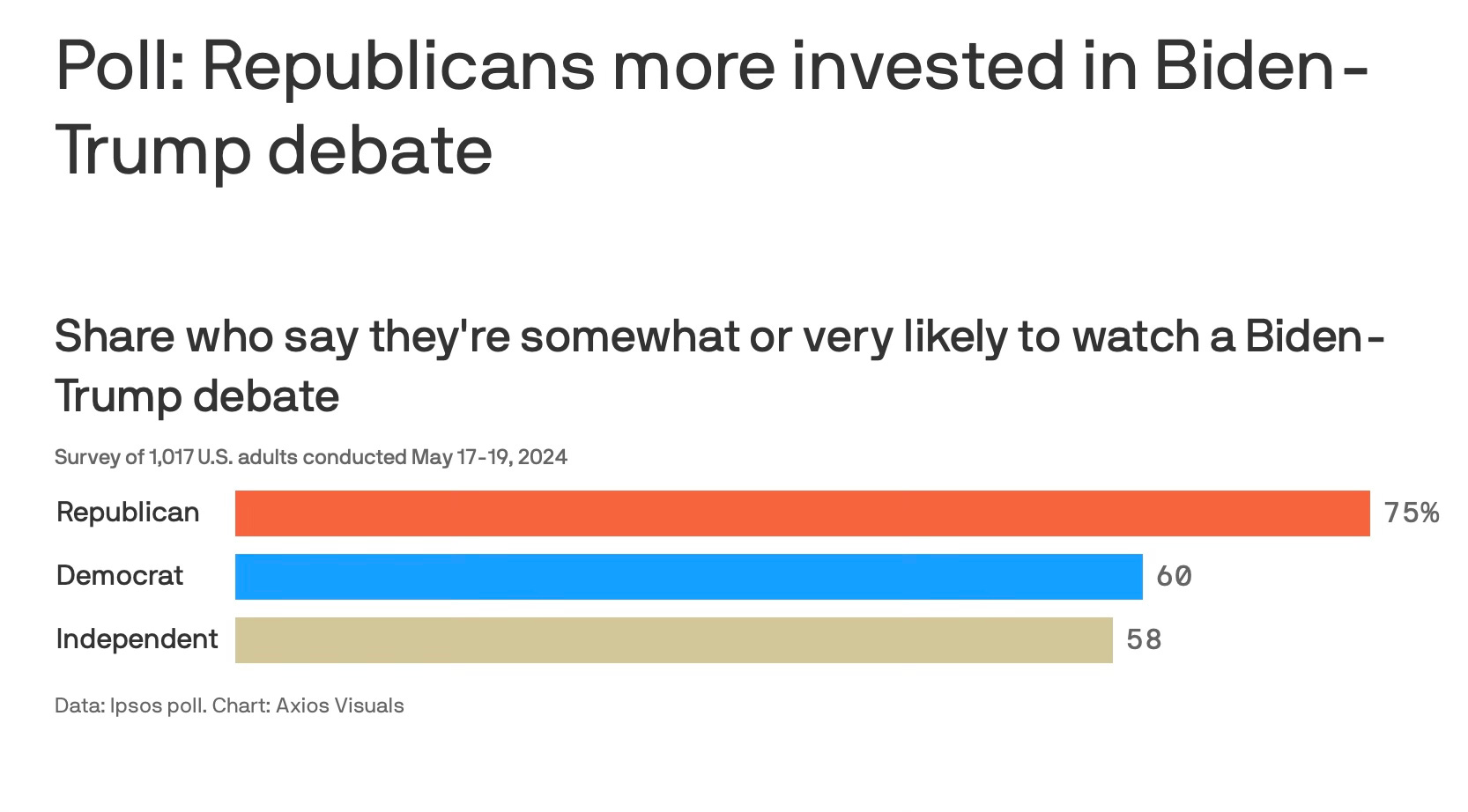 Poll: Republicans more invested in Biden-Trump debate

Share who say they're somewhat or very likely to watch a Biden-Trump debate

Survey of 1,017 U.S. adults conducted May 17-19, 2024

Republican 75%
Democrat 60
Independent 58

Data: Ipsos poll. Chart: Axios Visuals